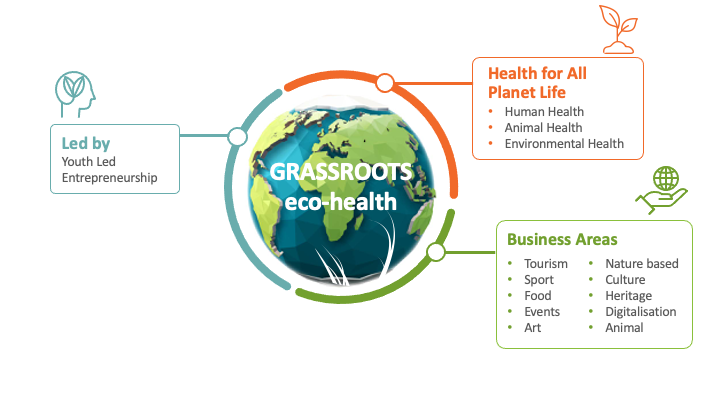 Led by
Youth Led Entrepreneurship

GRASSROOTS
eco-health

Health for All Planet Life
• Human Health
• Animal Health
• Environmental Health

Business Areas
• Tourism
• Sport
• Food
• Events
• Art

• Nature based
• Culture
• Heritage
• Digitalisation
• Animal